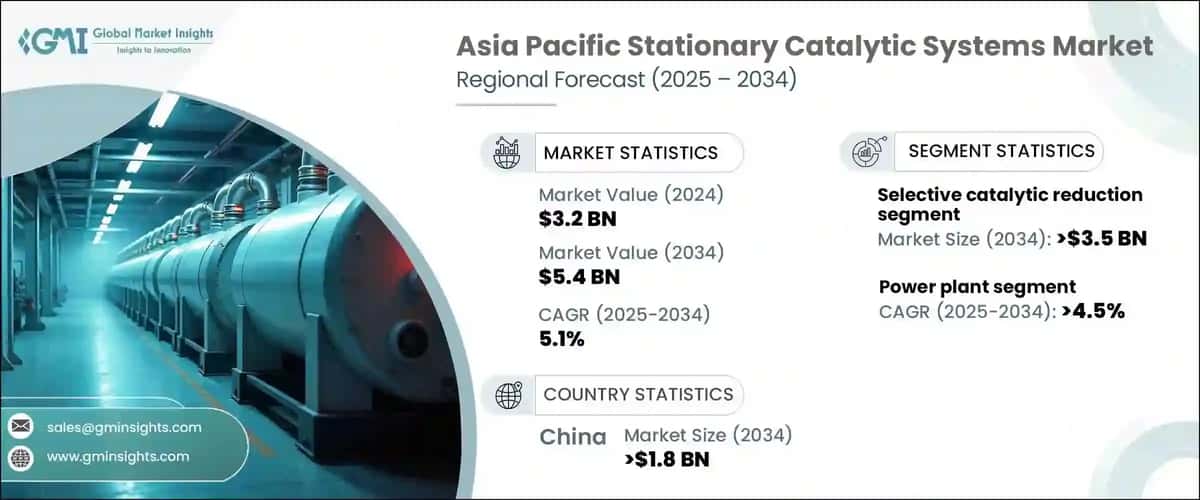 GMI Global Market Insights
Insights to Innovation

Asia Pacific Stationary Catalytic Systems Market
Regional Forecast (2025 – 2034)

MARKET STATISTICS

Market Value (2024)
$3.2 BN

Market Value (2034)
$5.4 BN

CAGR (2025-2034)
5.1%

COUNTRY STATISTICS

China Market Size (2034)
>$1.8 BN

SEGMENT STATISTICS

Selective catalytic reduction segment
Market Size (2034): >$3.5 BN

Power plant segment
CAGR (2025-2034): >4.5%

sales@gminsights.com
www.gminsights.com